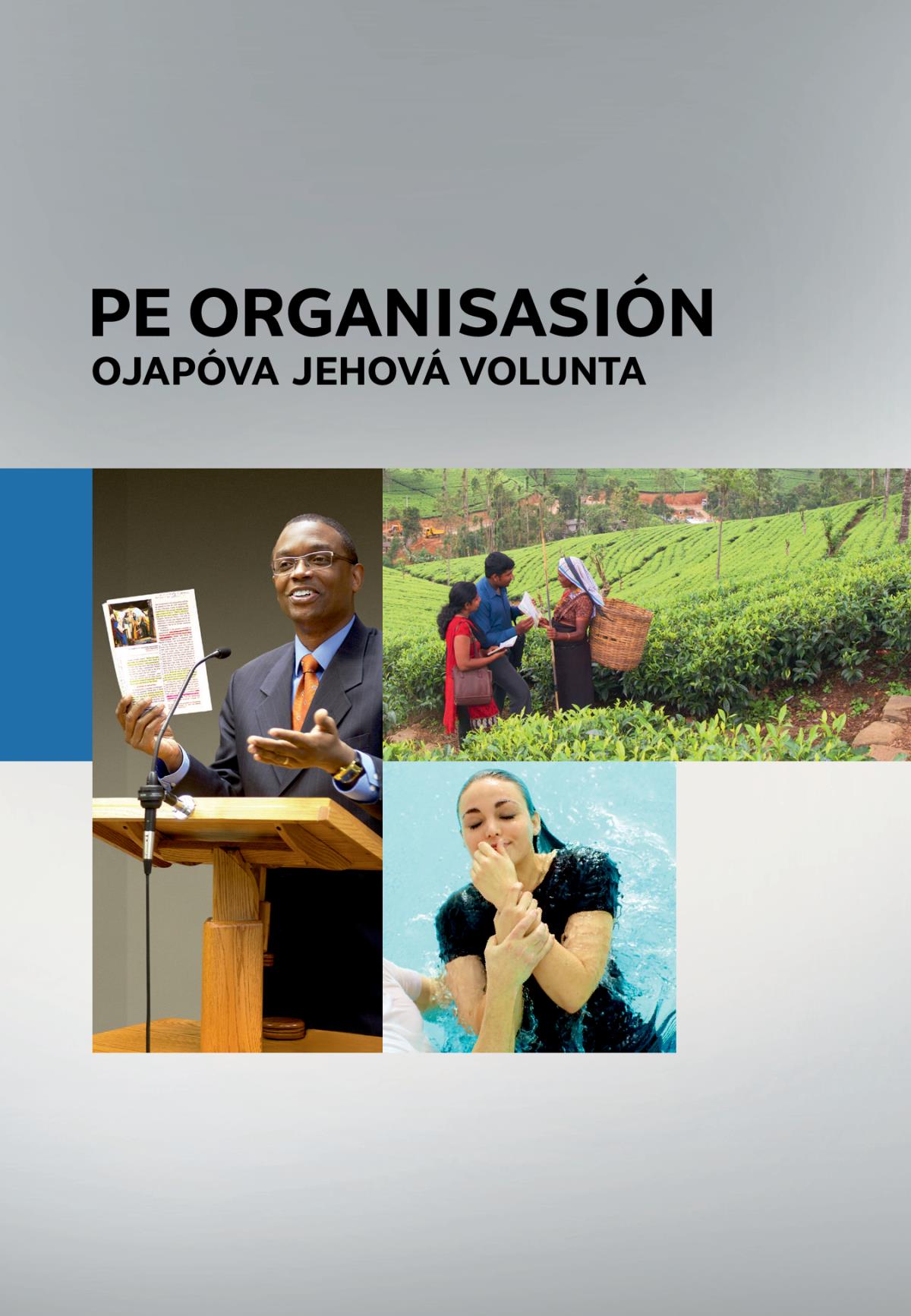 PE ORGANISASIÓN
OJAPÓVA JEHOVÁ VOLUNTA